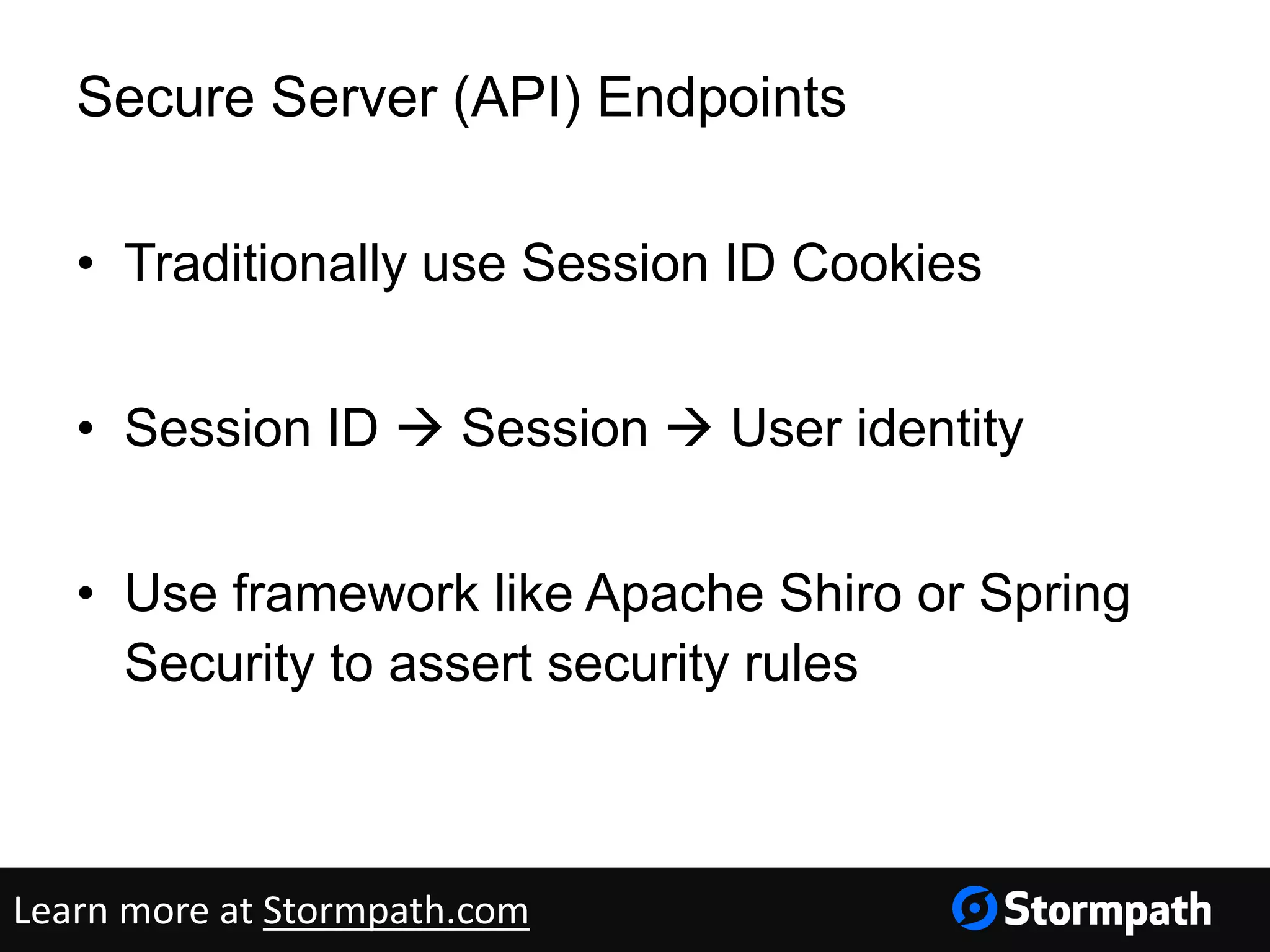 Secure Server (API) Endpoints

• Traditionally use Session ID Cookies

• Session ID → Session → User identity

• Use framework like Apache Shiro or Spring Security to assert security rules

Learn more at Stormpath.com

Stormpath